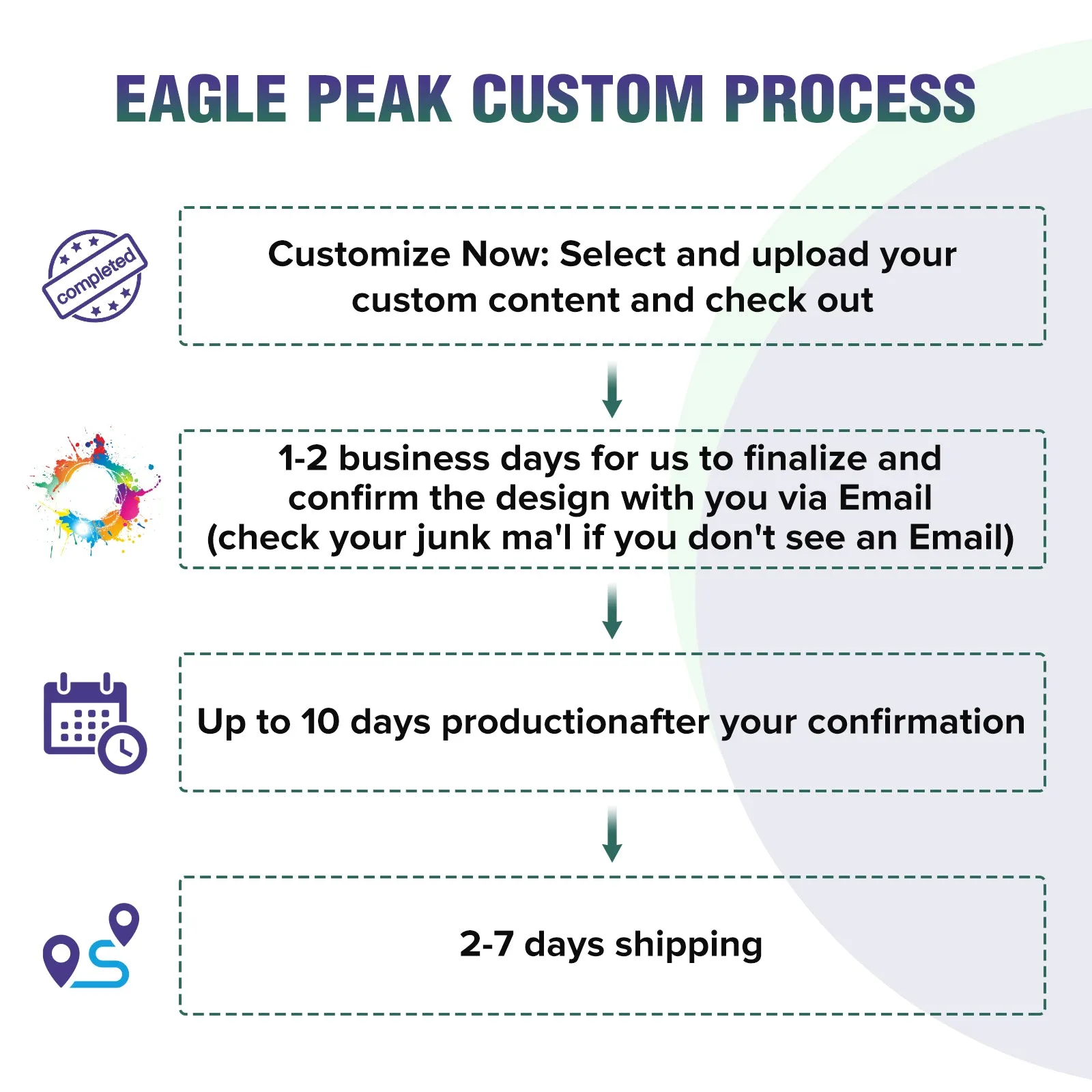 EAGLE PEAK CUSTOM PROCESS

completed

Customize Now: Select and upload your custom content and check out

1-2 business days for us to finalize and confirm the design with you via Email (check your junk ma'l if you don't see an Email)

Up to 10 days productionafter your confirmation

2-7 days shipping